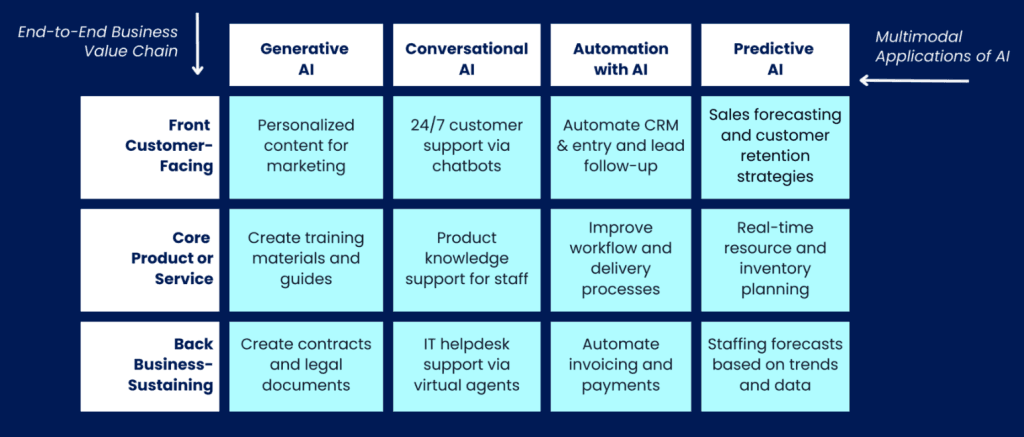 End-to-End Business Value Chain

Multimodal Applications of AI

| | Generative AI | Conversational AI | Automation with AI | Predictive AI |
|---|---|---|---|---|
| Front Customer-Facing | Personalized content for marketing | 24/7 customer support via chatbots | Automate CRM & entry and lead follow-up | Sales forecasting and customer retention strategies |
| Core Product or Service | Create training materials and guides | Product knowledge support for staff | Improve workflow and delivery processes | Real-time resource and inventory planning |
| Back Business-Sustaining | Create contracts and legal documents | IT helpdesk support via virtual agents | Automate invoicing and payments | Staffing forecasts based on trends and data |